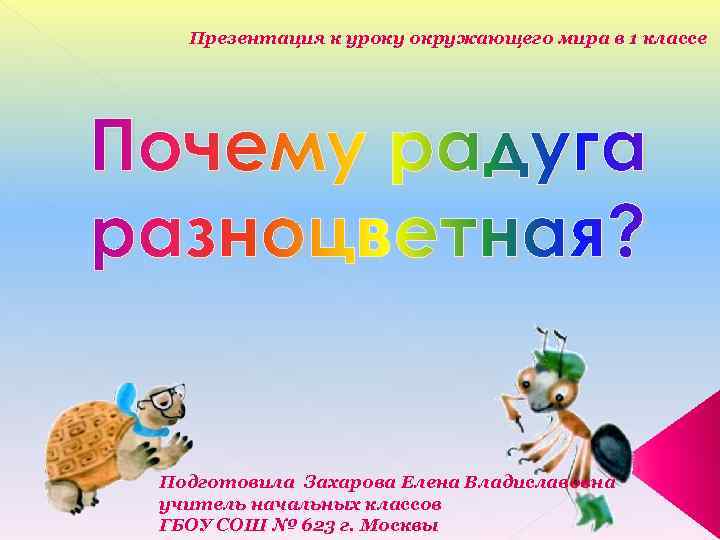 Презентация к уроку окружающего мира в 1 классе

Почему радуга разноцветная?

Подготовила Захарова Елена Владиславовна
учитель начальных классов
ГБОУ СОШ № 623 г. Москвы